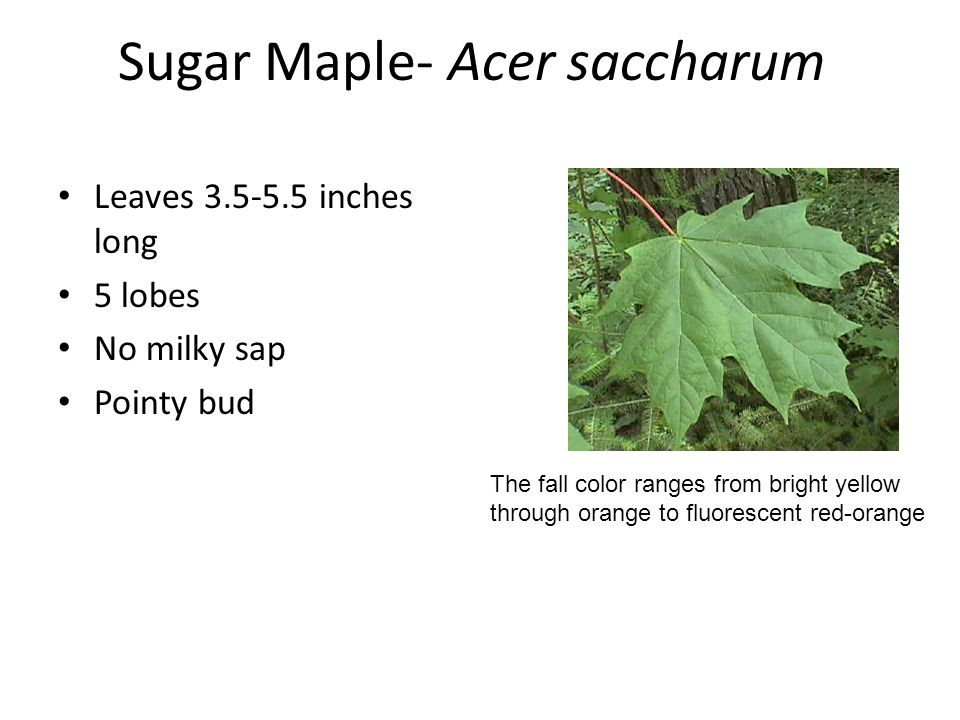 Sugar Maple- Acer saccharum

• Leaves 3.5-5.5 inches long
• 5 lobes
• No milky sap
• Pointy bud

The fall color ranges from bright yellow through orange to fluorescent red-orange